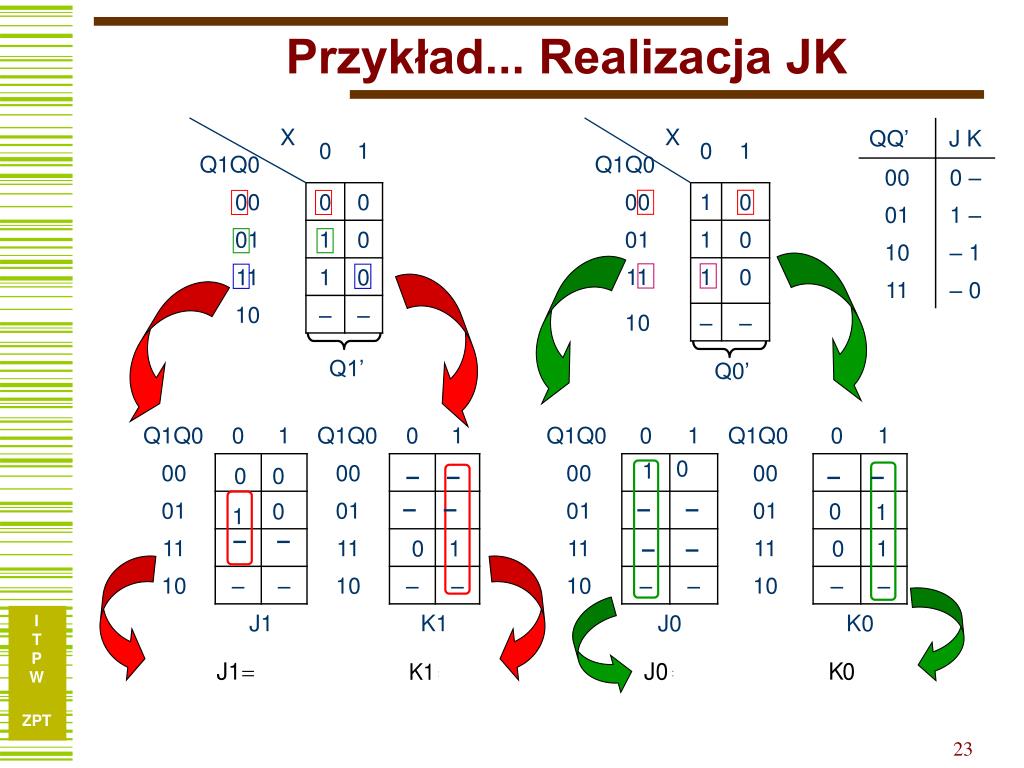 Przykład... Realizacja JK

| Q1Q0 \ X | 0 | 1 |
|---|---|---|
| 00 | 0 | 0 |
| 01 | 1 | 0 |
| 11 | 1 | 0 |
| 10 | – | – |

Q1'

| Q1Q0 \ X | 0 | 1 |
|---|---|---|
| 00 | 1 | 0 |
| 01 | 1 | 0 |
| 11 | 1 | 0 |
| 10 | – | – |

Q0'

| QQ' | J K |
|---|---|
| 00 | 0 – |
| 01 | 1 – |
| 10 | – 1 |
| 11 | – 0 |

| Q1Q0 | 0 | 1 |
|---|---|---|
| 00 | 0 | 0 |
| 01 | 1 | 0 |
| 11 | – | – |
| 10 | – | – |

J1

| Q1Q0 | 0 | 1 |
|---|---|---|
| 00 | – | – |
| 01 | – | – |
| 11 | 0 | 1 |
| 10 | – | – |

K1

| Q1Q0 | 0 | 1 |
|---|---|---|
| 00 | 1 | 0 |
| 01 | – | – |
| 11 | – | – |
| 10 | – | – |

J0

| Q1Q0 | 0 | 1 |
|---|---|---|
| 00 | – | – |
| 01 | 0 | 1 |
| 11 | 0 | 1 |
| 10 | – | – |

K0

J1=

K1

J0

K0

I T P W

ZPT

23